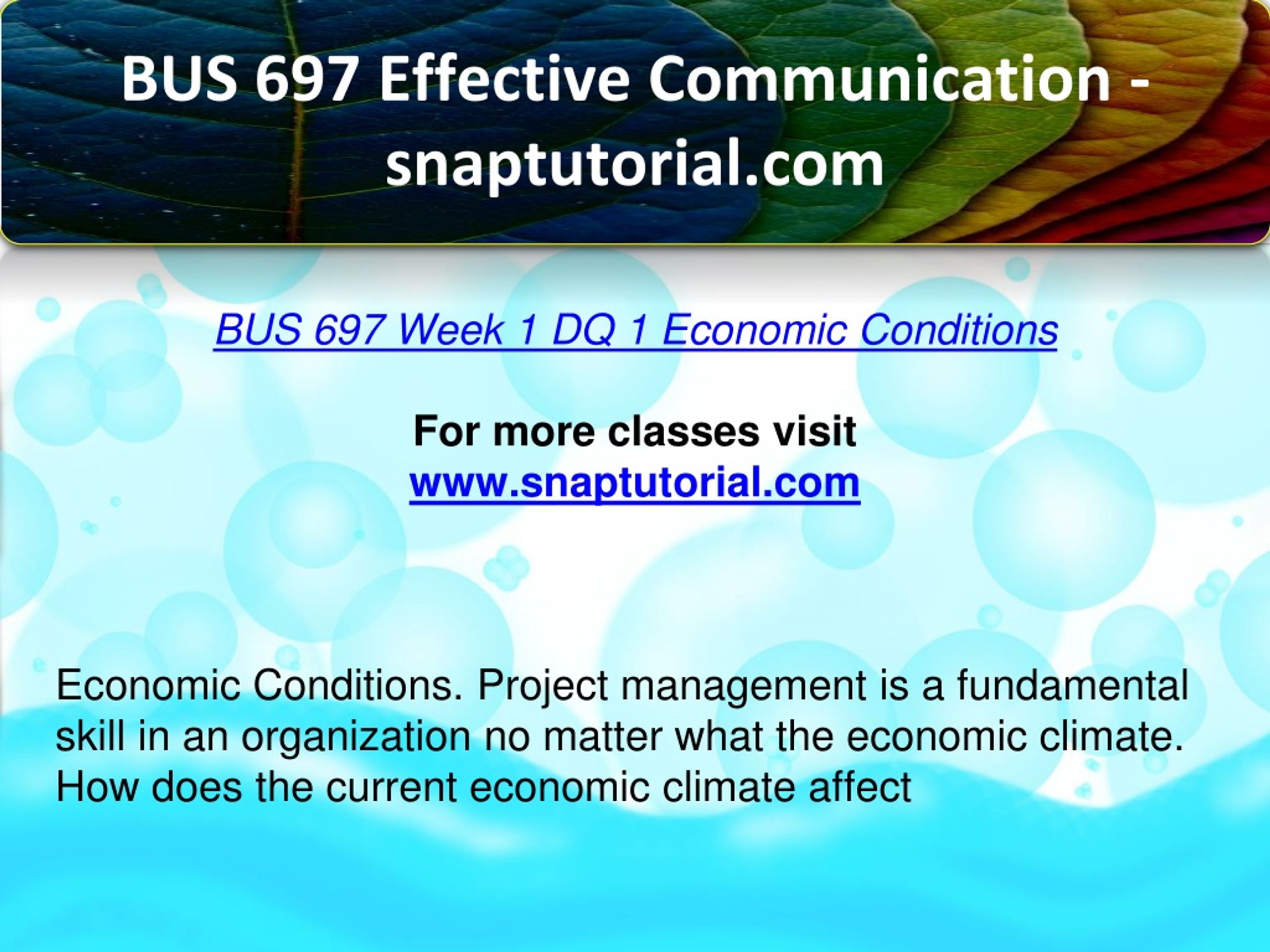 BUS 697 Effective Communication - snaptutorial.com

BUS 697 Week 1 DQ 1 Economic Conditions

For more classes visit
www.snaptutorial.com

Economic Conditions. Project management is a fundamental skill in an organization no matter what the economic climate. How does the current economic climate affect